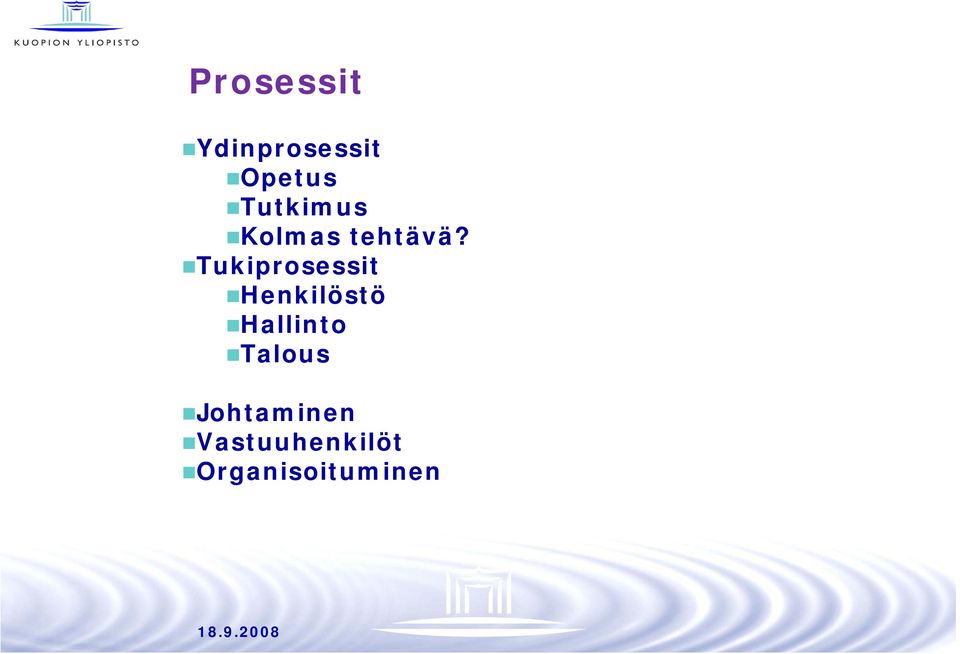 KUOPION YLIOPISTO

Prosessit

Ydinprosessit
Opetus
Tutkimus
Kolmas tehtävä?
Tukiprosessit
Henkilöstö
Hallinto
Talous

Johtaminen
Vastuuhenkilöt
Organisoituminen

18.9.2008